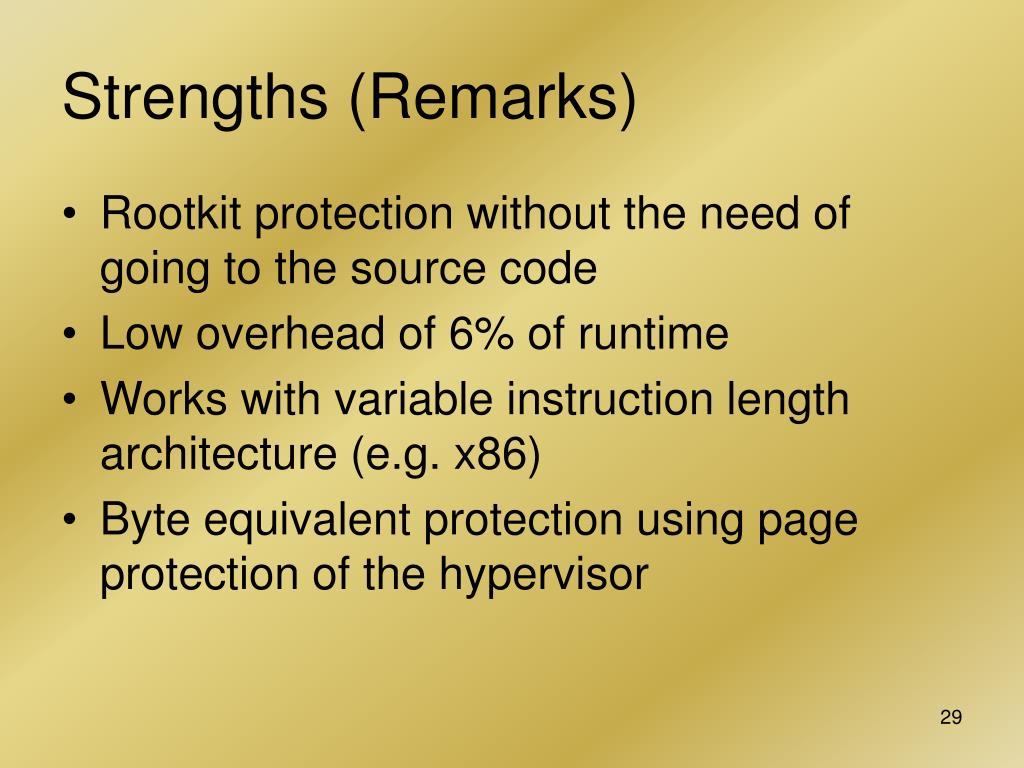 Strengths (Remarks)

• Rootkit protection without the need of going to the source code
• Low overhead of 6% of runtime
• Works with variable instruction length architecture (e.g. x86)
• Byte equivalent protection using page protection of the hypervisor

29